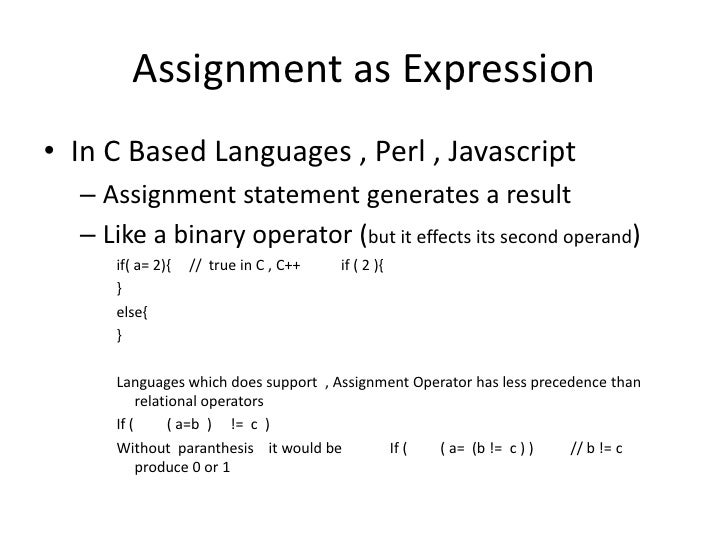 Assignment as Expression

• In C Based Languages , Perl , Javascript

– Assignment statement generates a result

– Like a binary operator (but it effects its second operand)

if( a= 2){ // true in C , C++ if ( 2 ){
}
else{
}

Languages which does support , Assignment Operator has less precedence than relational operators

If ( ( a=b ) != c )

Without paranthesis it would be If ( ( a= (b != c ) ) // b != c produce 0 or 1